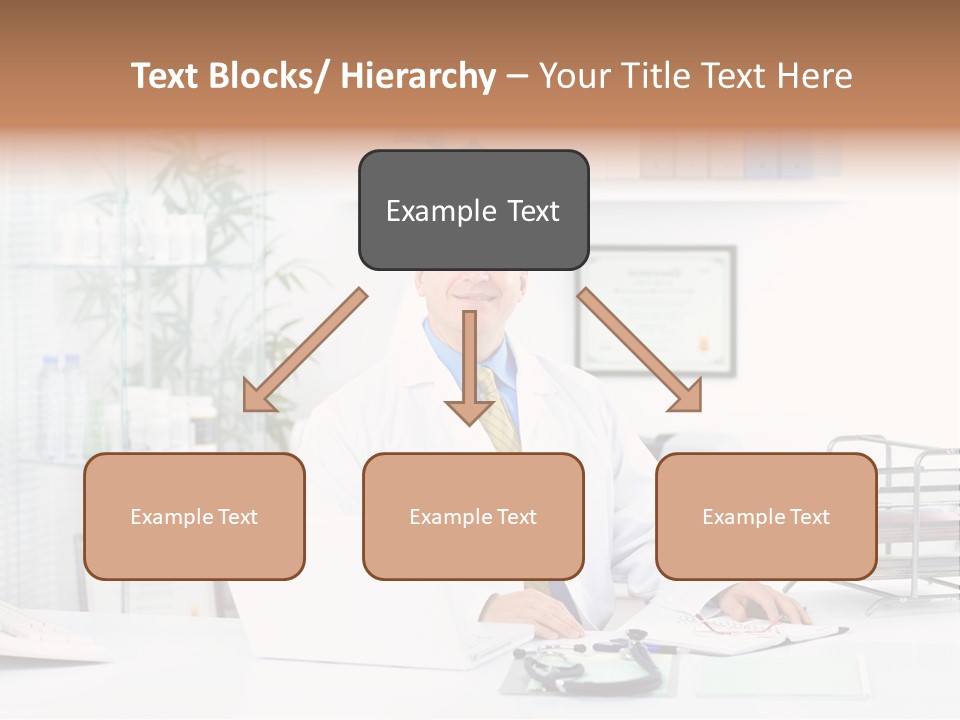 Text Blocks/ Hierarchy – Your Title Text Here

Example Text

Example Text

Example Text

Example Text